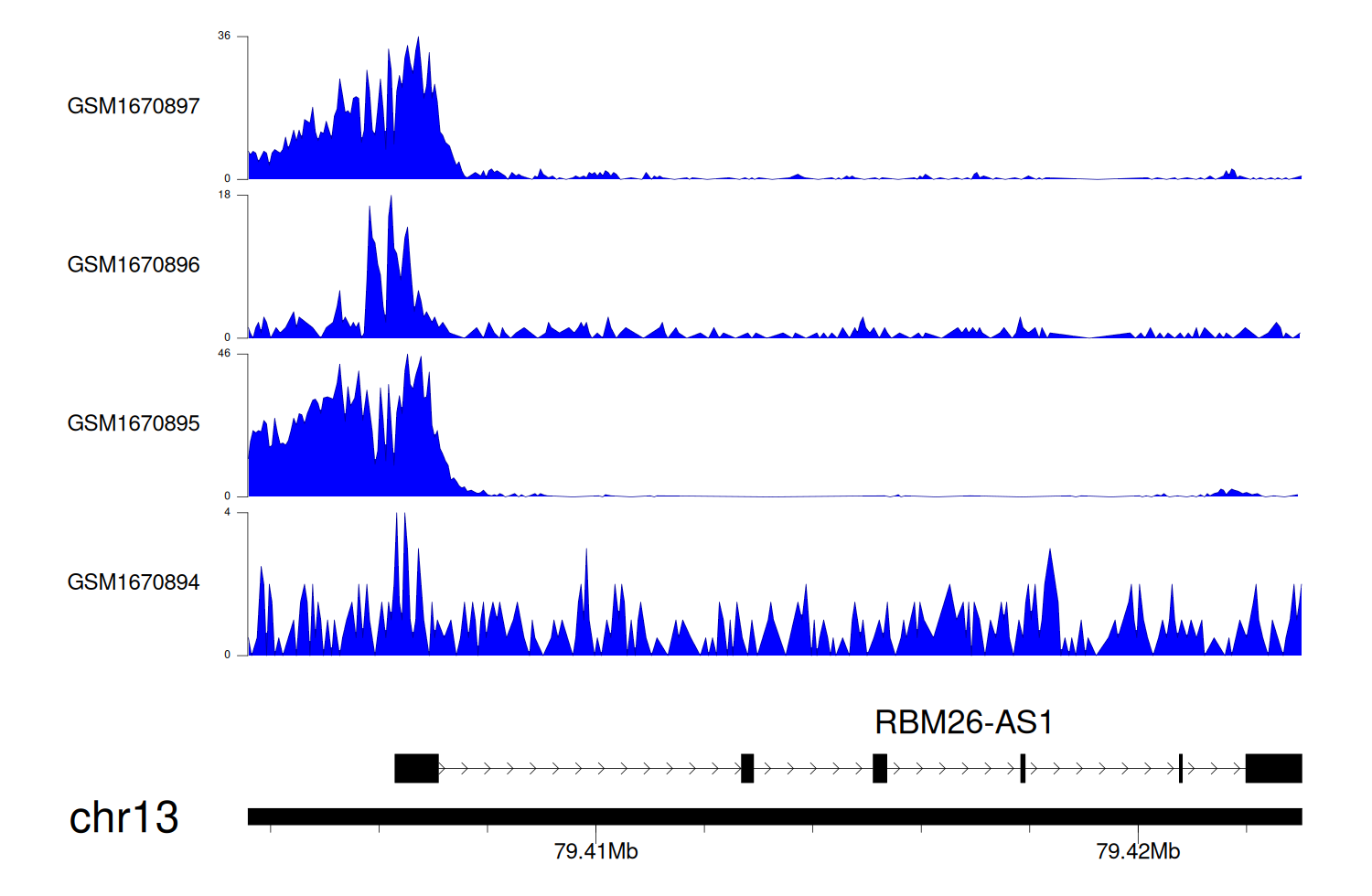 36
GSM1670897
0
18
GSM1670896
0
46
GSM1670895
0
4
GSM1670894
0

RBM26-AS1

chr13

79.41Mb
79.42Mb